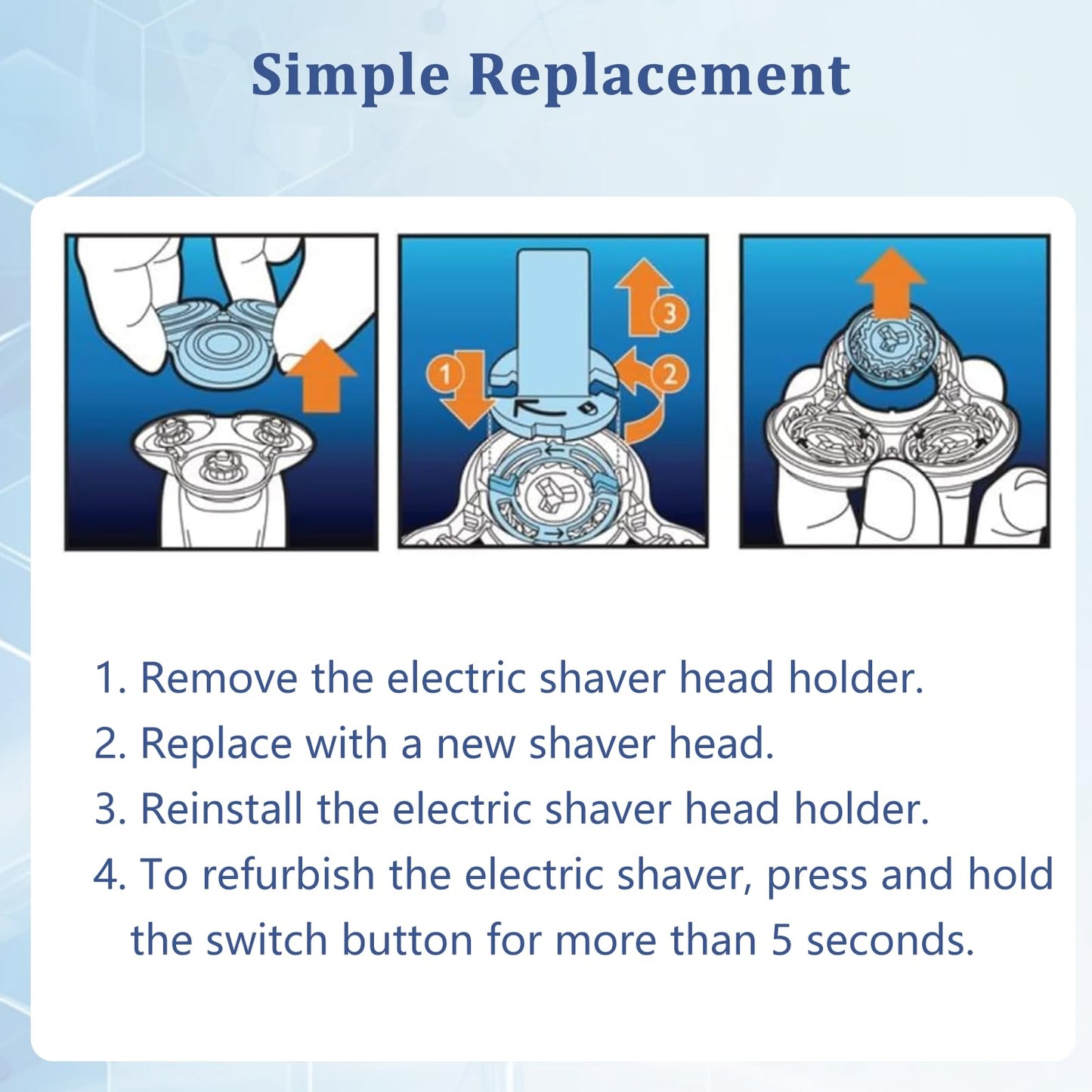 Simple Replacement

1
2
3

1. Remove the electric shaver head holder.
2. Replace with a new shaver head.
3. Reinstall the electric shaver head holder.
4. To refurbish the electric shaver, press and hold the switch button for more than 5 seconds.